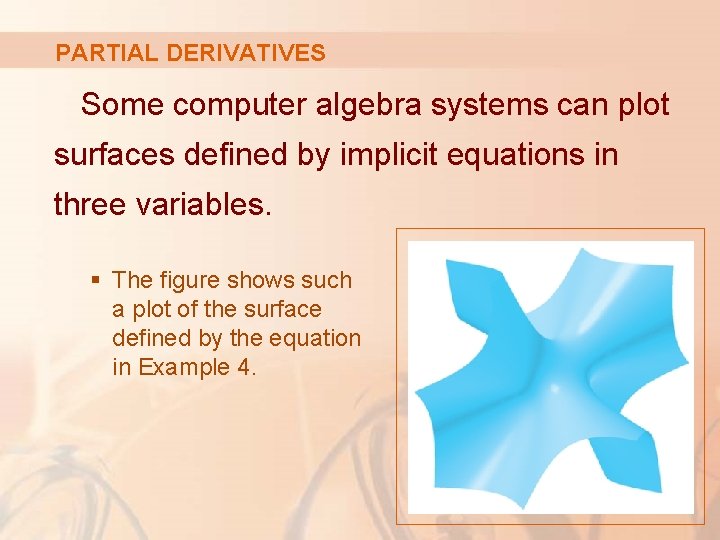 PARTIAL DERIVATIVES

Some computer algebra systems can plot surfaces defined by implicit equations in three variables.

▪ The figure shows such a plot of the surface defined by the equation in Example 4.